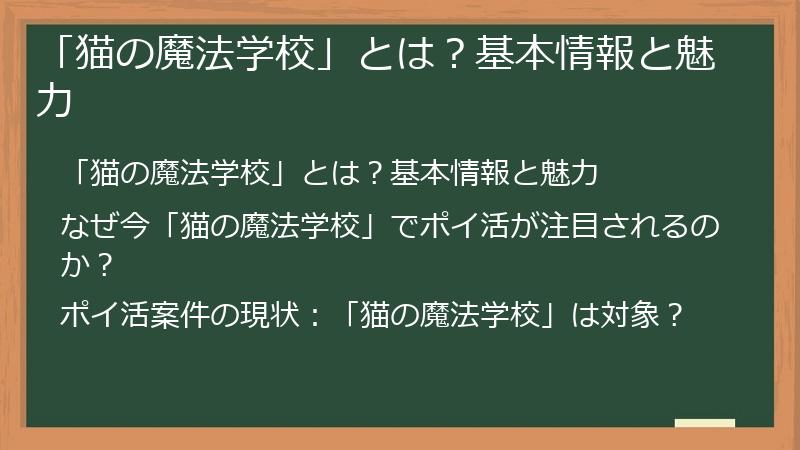 「猫の魔法学校」とは？基本情報と魅力

「猫の魔法学校」とは？基本情報と魅力

なぜ今「猫の魔法学校」でポイ活が注目されるのか？

ポイ活案件の現状：「猫の魔法学校」は対象？